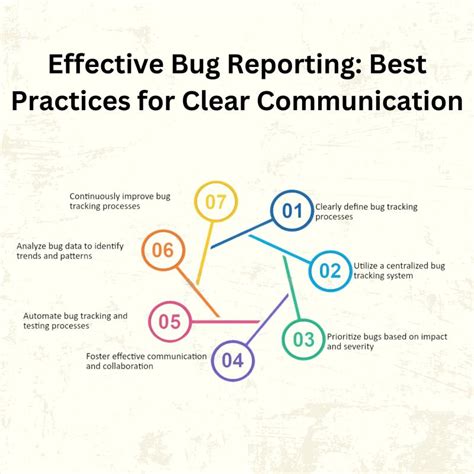 Effective Bug Reporting: Best Practices for Clear Communication

01 Clearly define bug tracking processes

02 Utilize a centralized bug tracking system

03 Prioritize bugs based on impact and severity

04 Foster effective communication and collaboration

05 Automate bug tracking and testing processes

06 Analyze bug data to identify trends and patterns

07 Continuously improve bug tracking processes